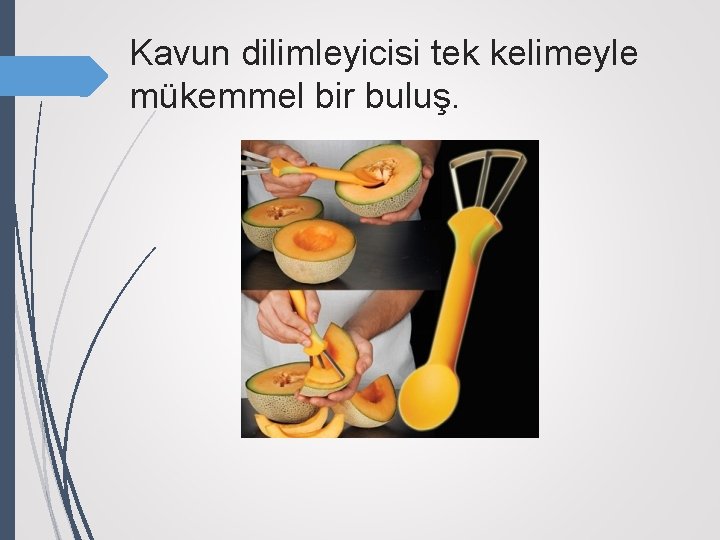 Kavun dilimleyicisi tek kelimeyle mükemmel bir buluş.